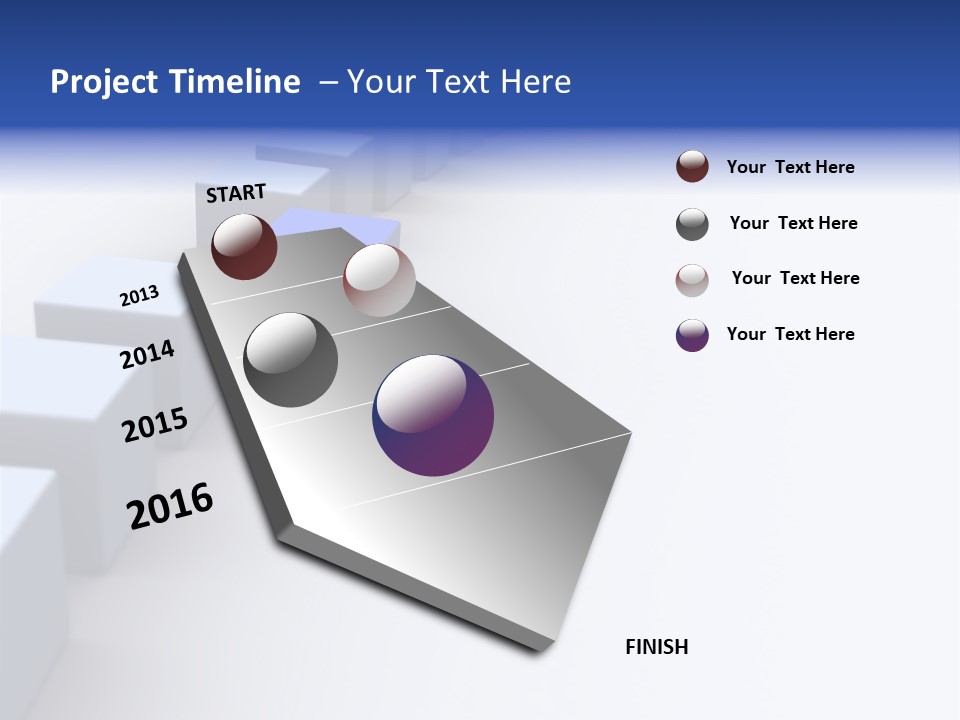 Project Timeline – Your Text Here

START

2013

2014

2015

2016

FINISH

Your Text Here

Your Text Here

Your Text Here

Your Text Here